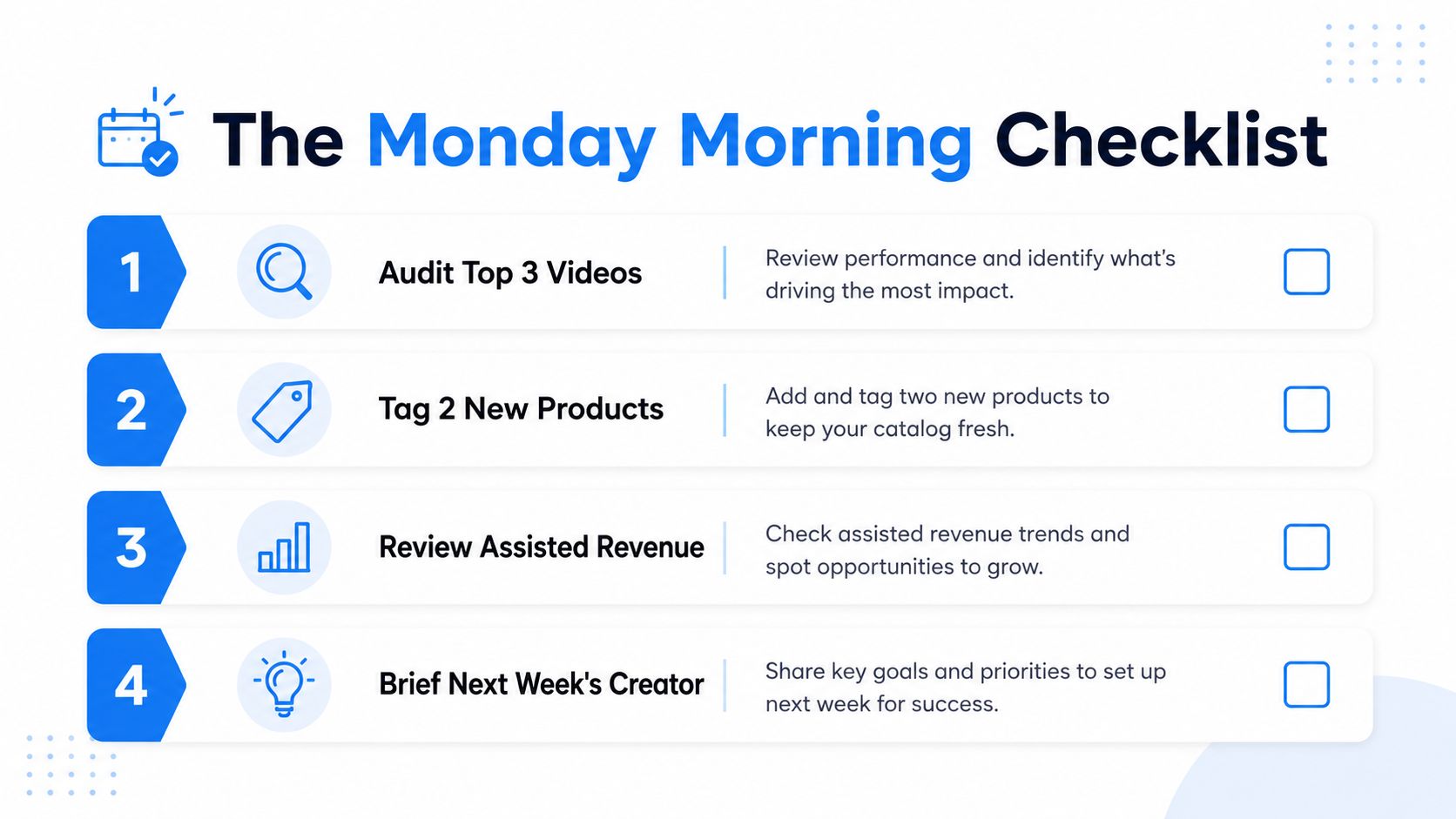 The Monday Morning Checklist

1 Audit Top 3 Videos
Review performance and identify what's driving the most impact.

2 Tag 2 New Products
Add and tag two new products to keep your catalog fresh.

3 Review Assisted Revenue
Check assisted revenue trends and spot opportunities to grow.

4 Brief Next Week's Creator
Share key goals and priorities to set up next week for success.